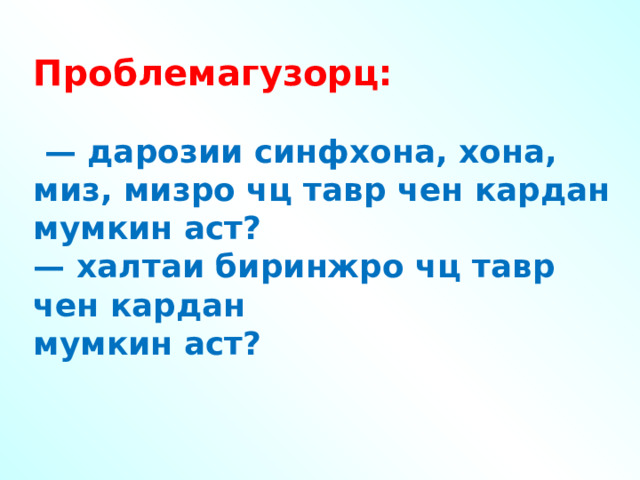 Проблемагузорц:

— дарозии синфхона, хона, миз, мизро чц тавр чен кардан мумкин аст?
— халтаи биринжро чц тавр чен кардан
мумкин аст?